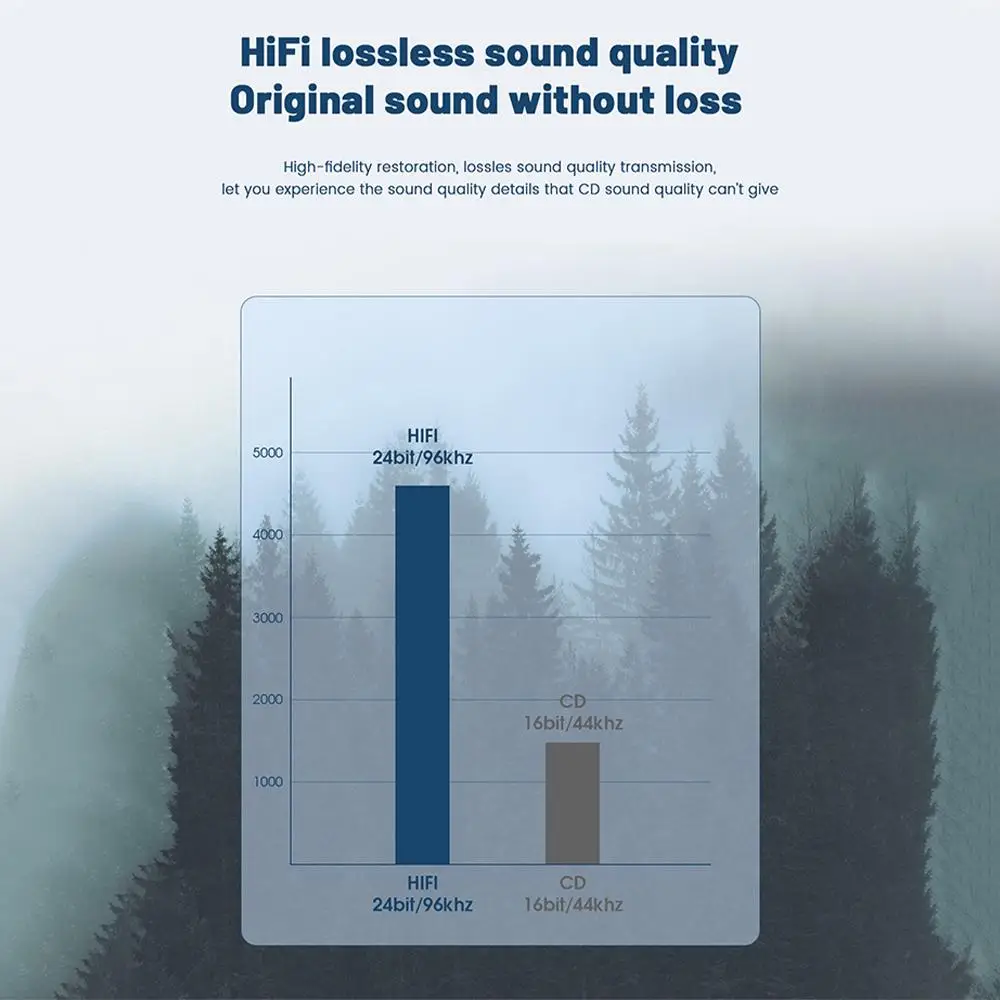 HiFi lossless sound quality
Original sound without loss

High-fidelity restoration, lossles sound quality transmission,
let you experience the sound quality details that CD sound quality can't give

5000
4000
3000
2000
1000

HIFI
24bit/96khz

CD
16bit/44khz

HIFI
24bit/96khz

CD
16bit/44khz